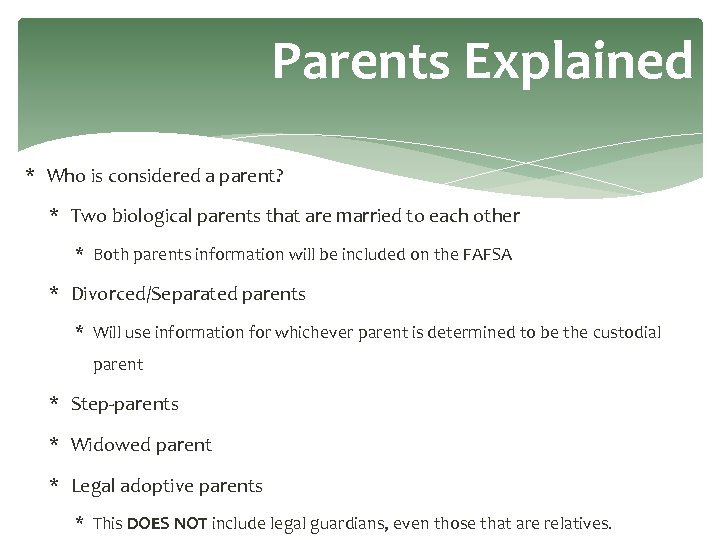 Parents Explained

* Who is considered a parent?

* Two biological parents that are married to each other

* Both parents information will be included on the FAFSA

* Divorced/Separated parents

* Will use information for whichever parent is determined to be the custodial parent

* Step-parents

* Widowed parent

* Legal adoptive parents

* This DOES NOT include legal guardians, even those that are relatives.